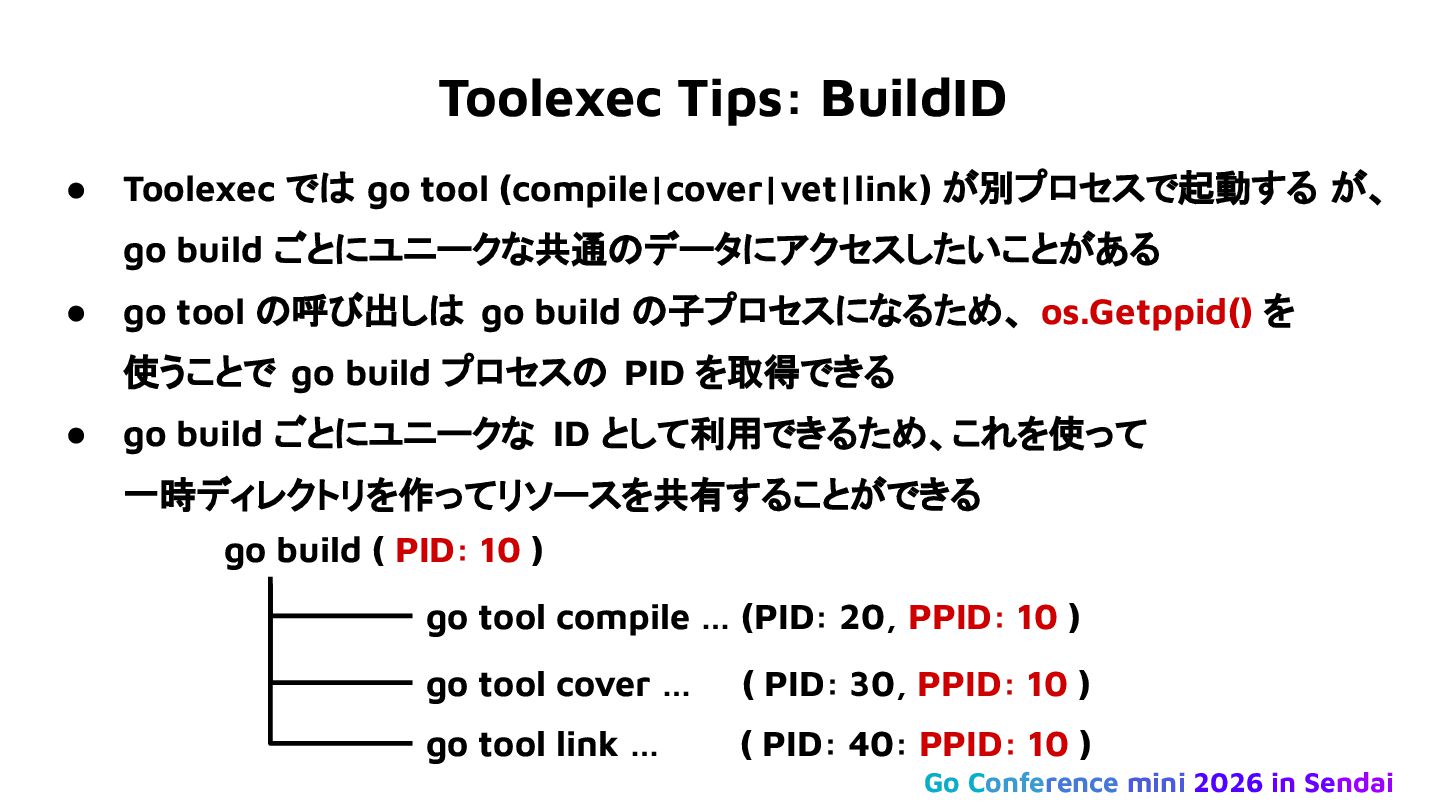 Toolexec Tips: BuildID

● Toolexec では go tool (compile|cover|vet|link) が別プロセスで起動する が、go build ごとにユニークな共通のデータにアクセスしたいことがある

● go tool の呼び出しは go build の子プロセスになるため、os.Getppid() を使うことで go build プロセスの PID を取得できる

● go build ごとにユニークな ID として利用できるため、これを使って一時ディレクトリを作ってリソースを共有することができる

go build ( PID: 10 )

go tool compile ... (PID: 20, PPID: 10 )

go tool cover ... ( PID: 30, PPID: 10 )

go tool link ... ( PID: 40: PPID: 10 )

Go Conference mini 2026 in Sendai